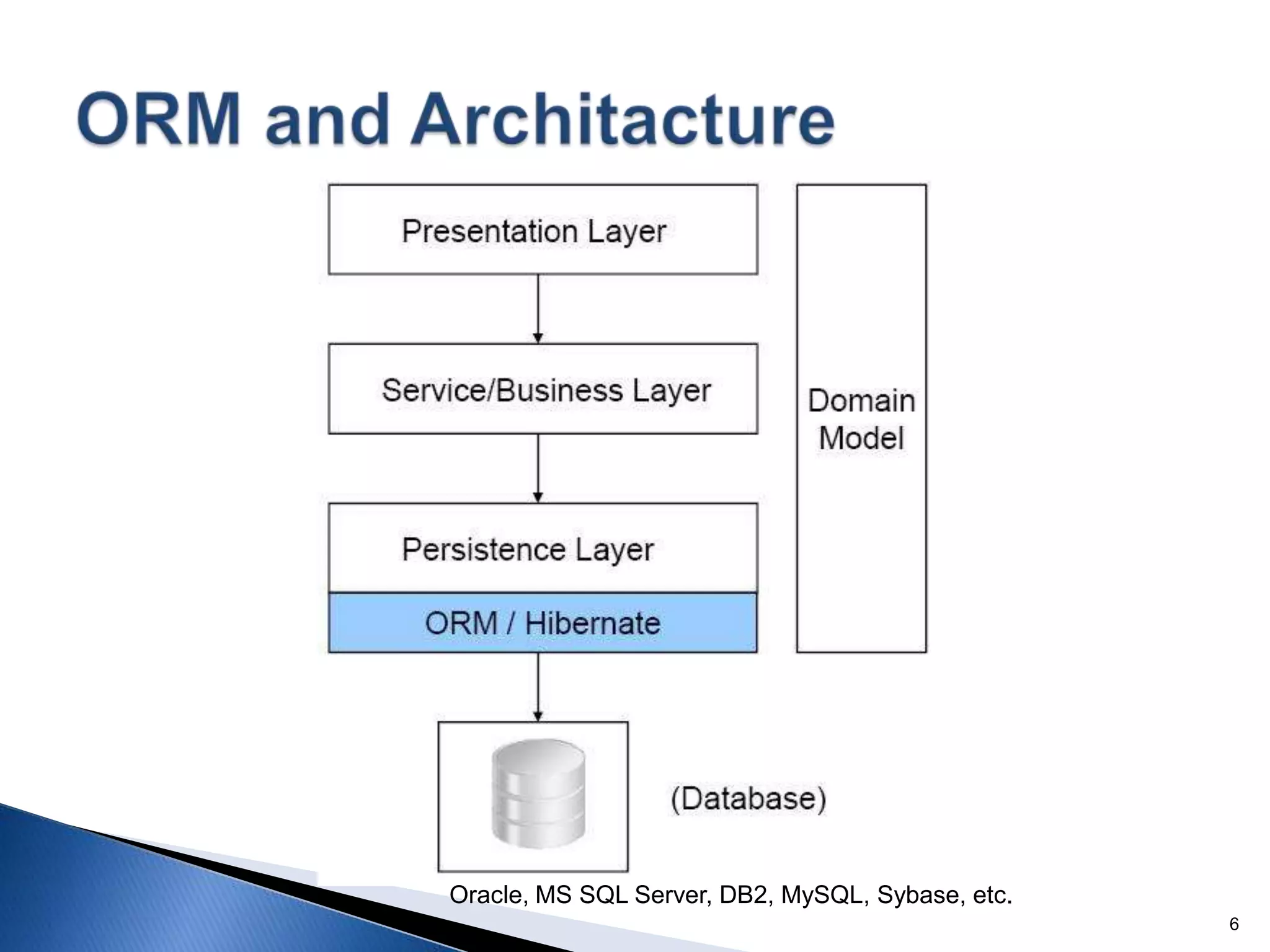 ORM and Architacture

Presentation Layer

Service/Business Layer

Persistence Layer

ORM / Hibernate

Domain Model

(Database)

Oracle, MS SQL Server, DB2, MySQL, Sybase, etc.

6